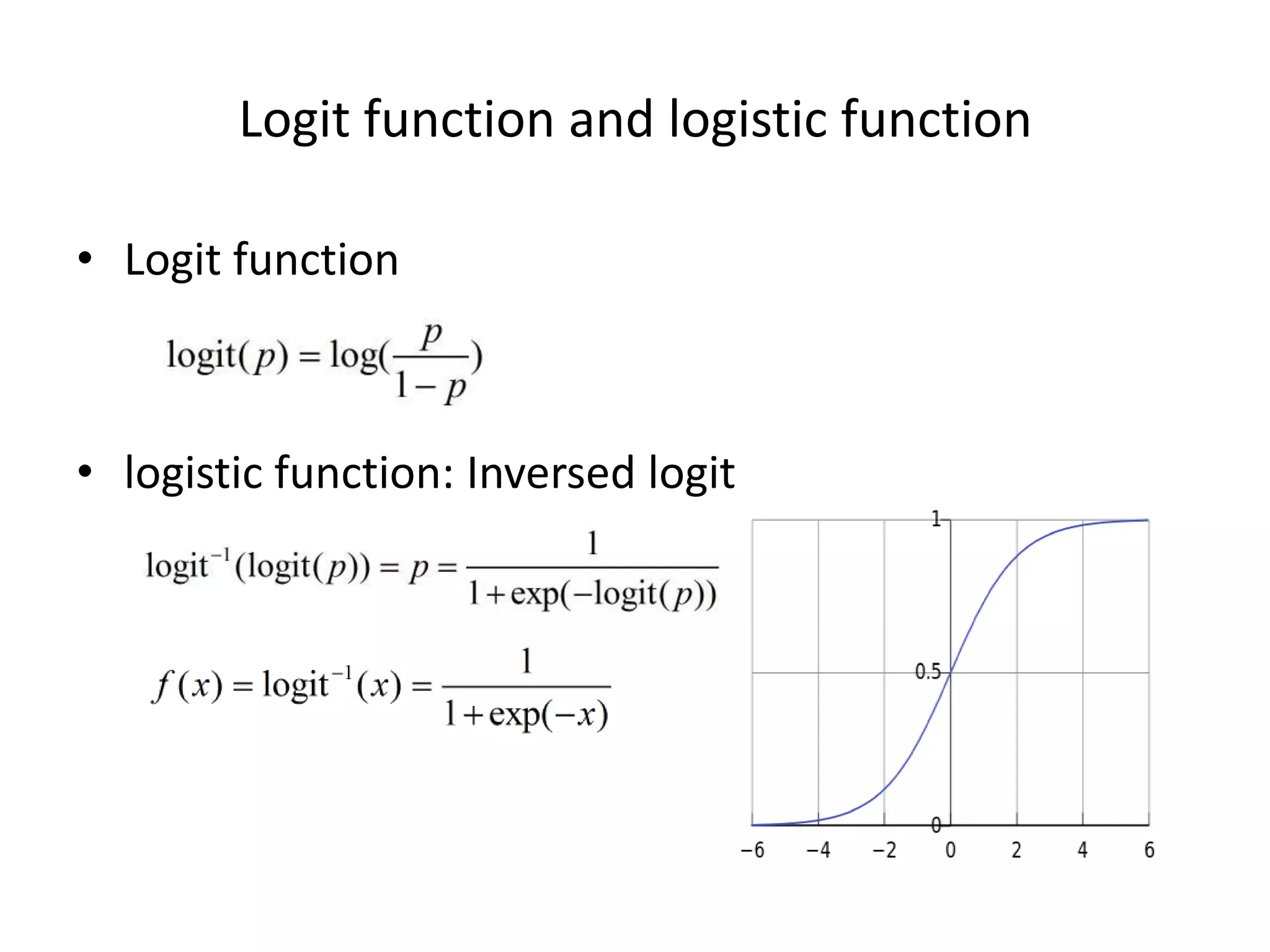 Logit function and logistic function

• Logit function

$\text{logit}(p) = \log(\frac{p}{1-p})$

• logistic function: Inversed logit

$\text{logit}^{-1}(\text{logit}(p)) = p = \frac{1}{1+\exp(-\text{logit}(p))}$

$f(x) = \text{logit}^{-1}(x) = \frac{1}{1+\exp(-x)}$

1
0.5
0
−6 −4 −2 0 2 4 6